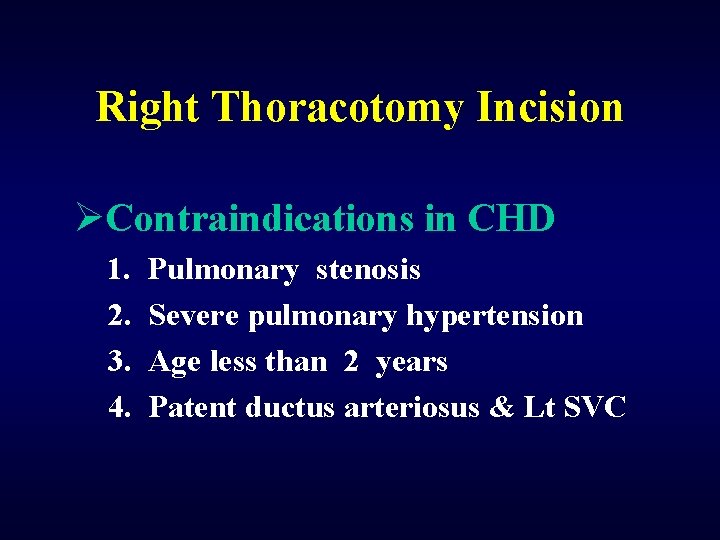 Right Thoracotomy Incision

➢Contraindications in CHD

1. Pulmonary stenosis
2. Severe pulmonary hypertension
3. Age less than 2 years
4. Patent ductus arteriosus & Lt SVC